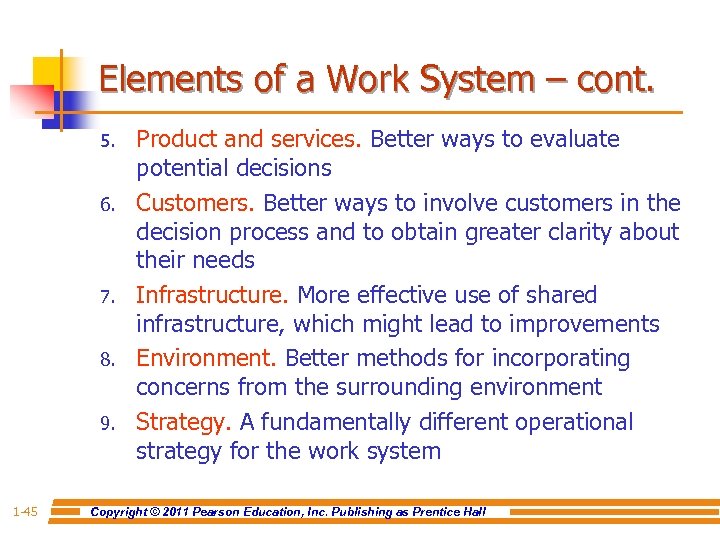 Elements of a Work System – cont.

5. Product and services. Better ways to evaluate potential decisions
6. Customers. Better ways to involve customers in the decision process and to obtain greater clarity about their needs
7. Infrastructure. More effective use of shared infrastructure, which might lead to improvements
8. Environment. Better methods for incorporating concerns from the surrounding environment
9. Strategy. A fundamentally different operational strategy for the work system

1-45 Copyright © 2011 Pearson Education, Inc. Publishing as Prentice Hall